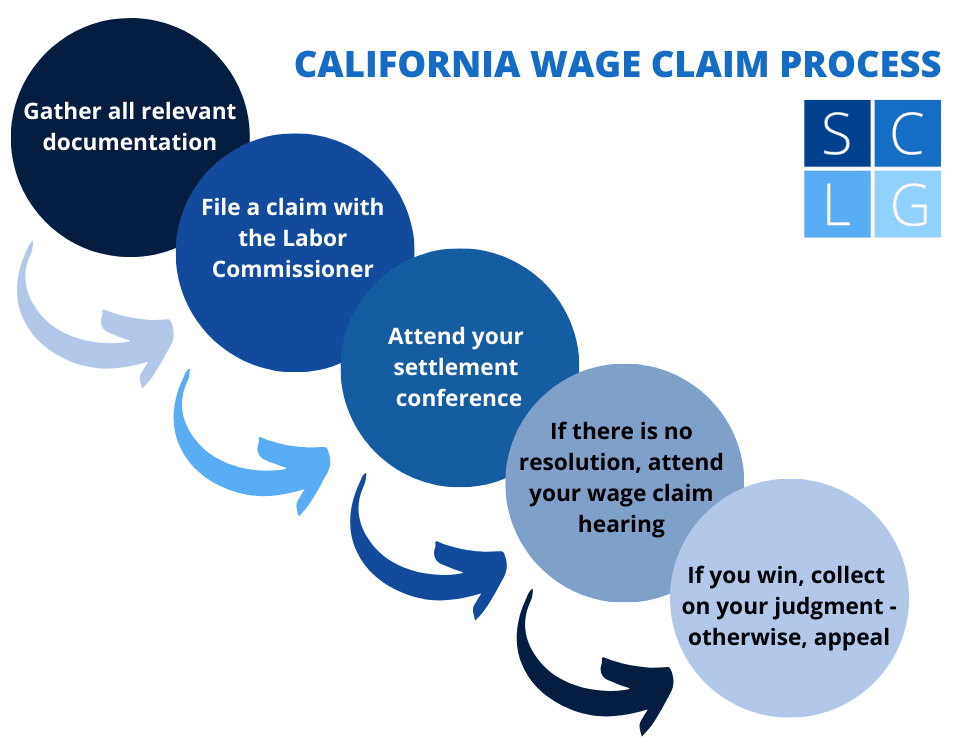 CALIFORNIA WAGE CLAIM PROCESS

S C
L G

Gather all relevant documentation

File a claim with the Labor Commissioner

Attend your settlement conference

If there is no resolution, attend your wage claim hearing

If you win, collect on your judgment - otherwise, appeal